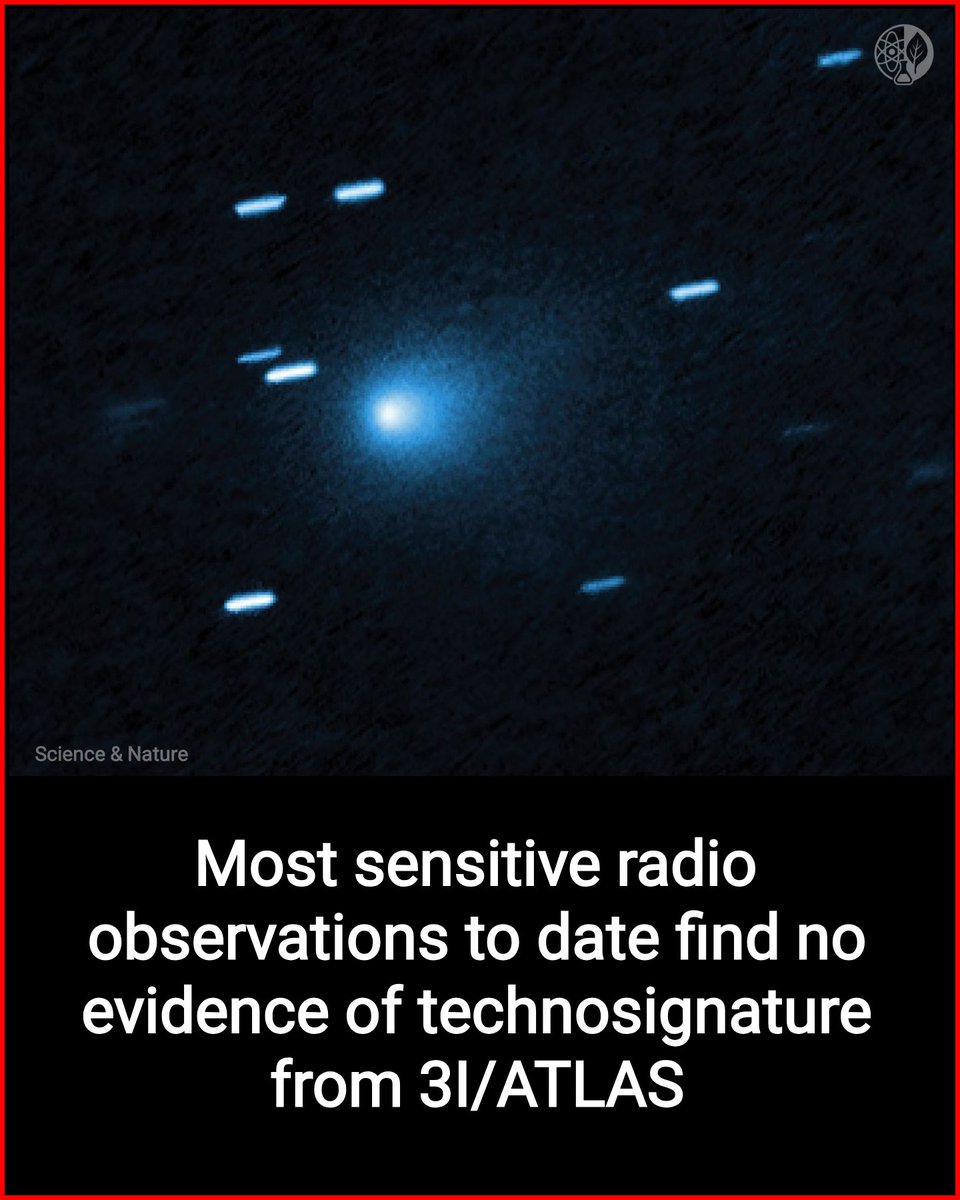 Science & Nature

Most sensitive radio observations to date find no evidence of technosignature from 3I/ATLAS